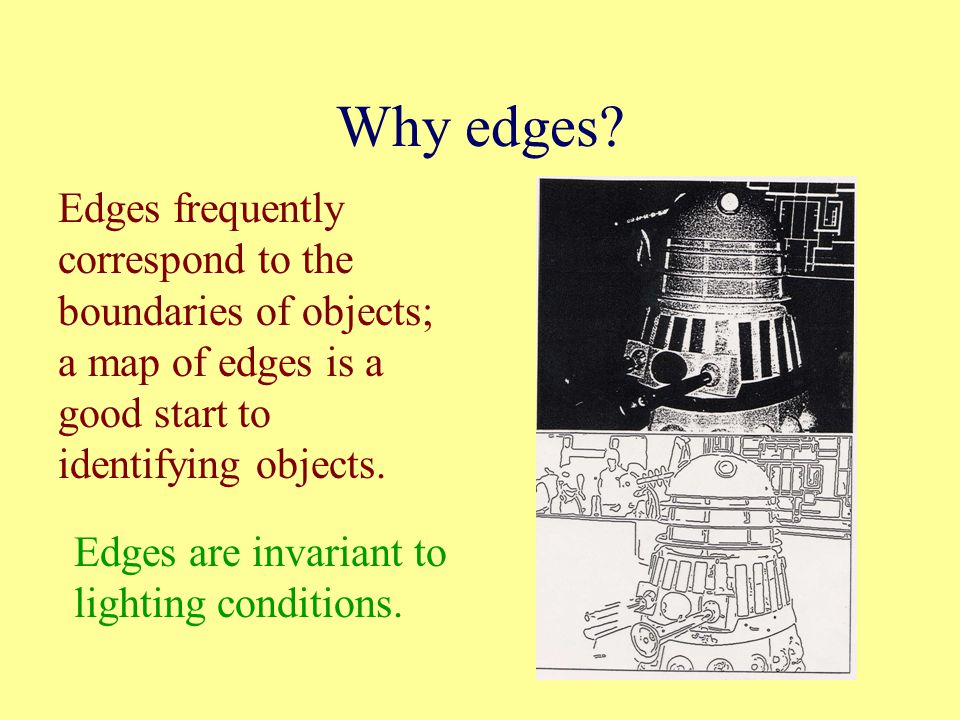 Why edges?

Edges frequently correspond to the boundaries of objects; a map of edges is a good start to identifying objects.

Edges are invariant to lighting conditions.